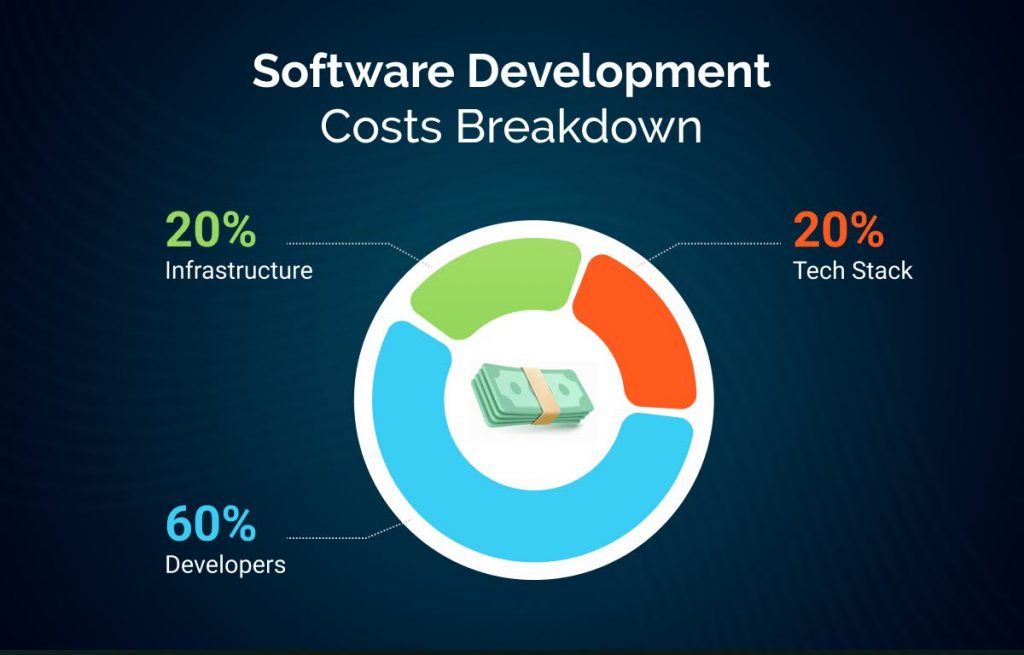 Software Development
Costs Breakdown

20%
Infrastructure

20%
Tech Stack

60%
Developers